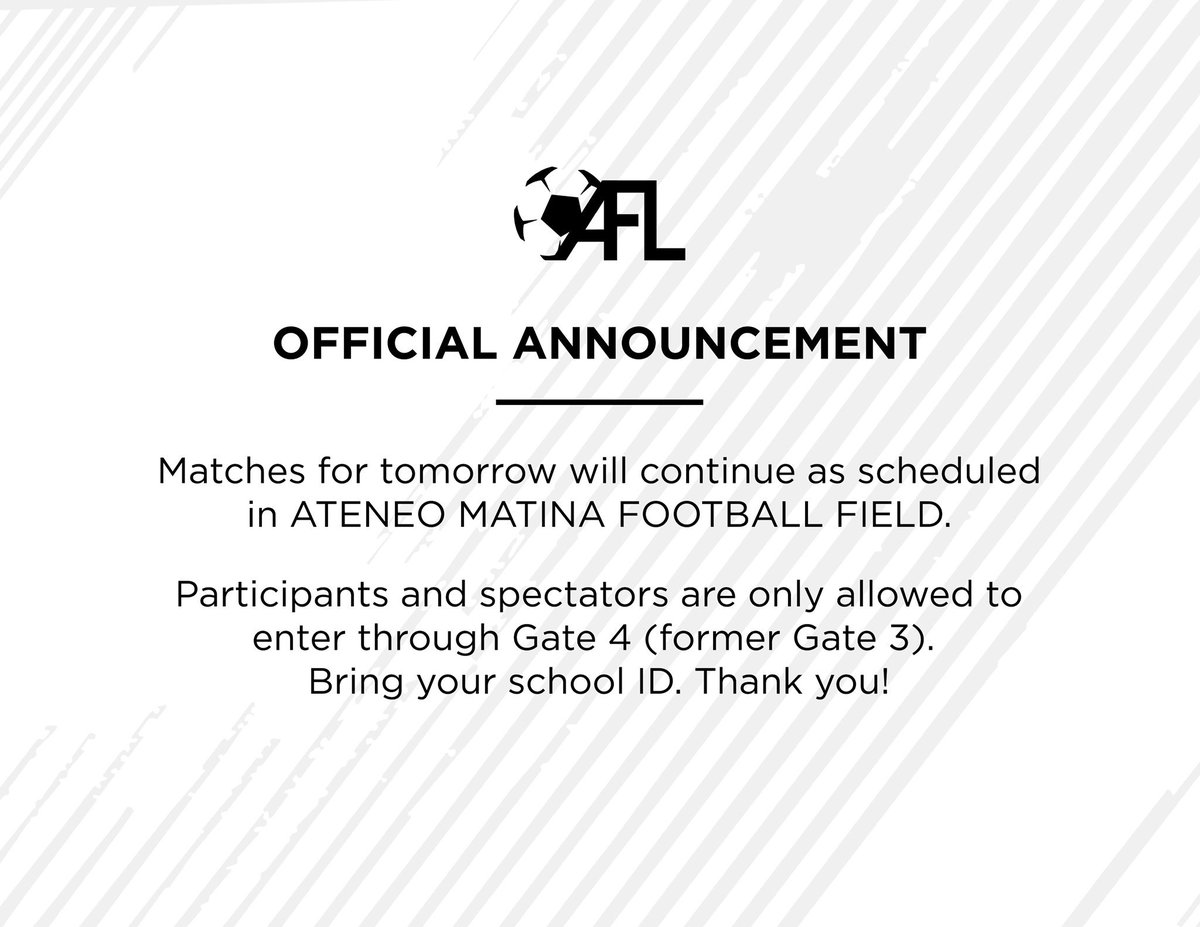 AFL

OFFICIAL ANNOUNCEMENT

Matches for tomorrow will continue as scheduled in ATENEO MATINA FOOTBALL FIELD.

Participants and spectators are only allowed to enter through Gate 4 (former Gate 3). Bring your school ID. Thank you!